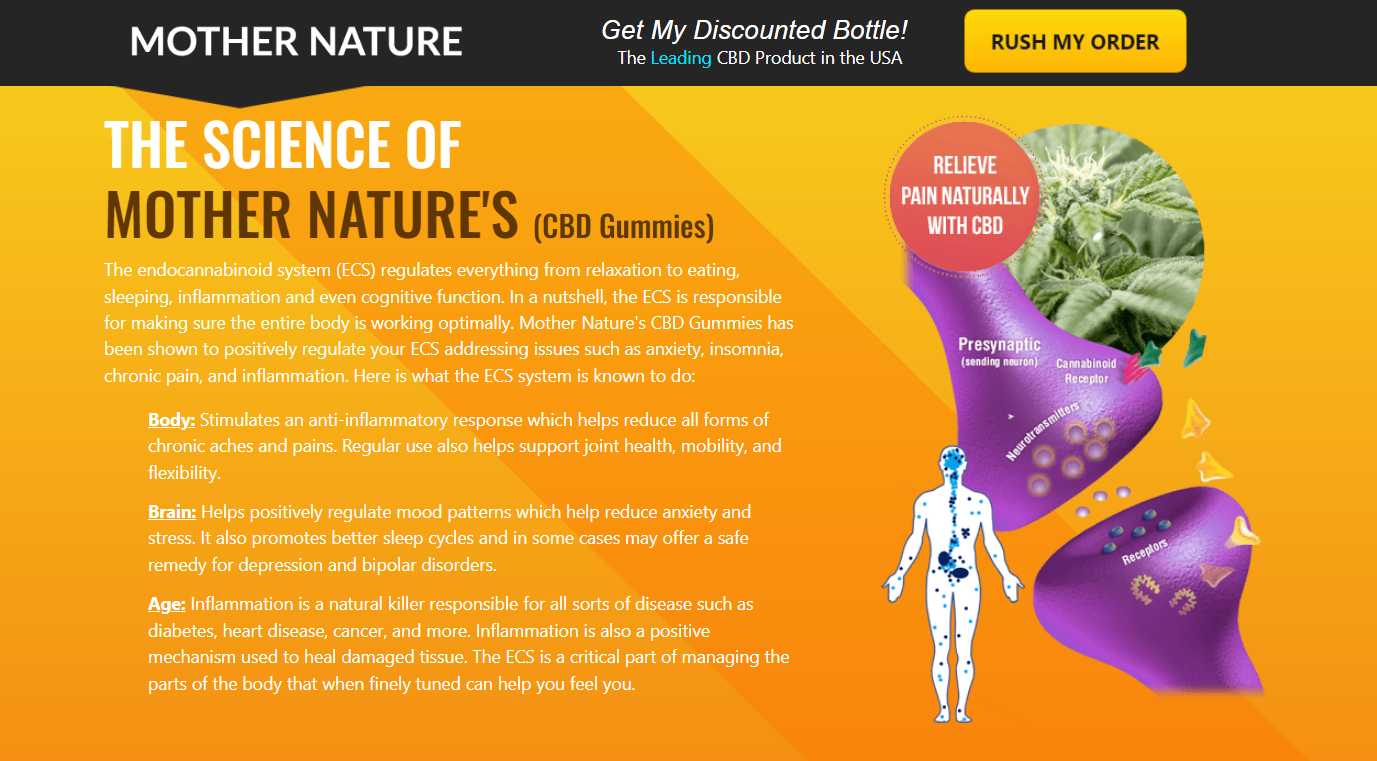 MOTHER NATURE

Get My Discounted Bottle!
The Leading CBD Product in the USA

RUSH MY ORDER

THE SCIENCE OF
MOTHER NATURE'S (CBD Gummies)

The endocannabinoid system (ECS) regulates everything from relaxation to eating, sleeping, inflammation and even cognitive function. In a nutshell, the ECS is responsible for making sure the entire body is working optimally. Mother Nature's CBD Gummies has been shown to positively regulate your ECS addressing issues such as anxiety, insomnia, chronic pain, and inflammation. Here is what the ECS system is known to do:

Body: Stimulates an anti-inflammatory response which helps reduce all forms of chronic aches and pains. Regular use also helps support joint health, mobility, and flexibility.

Brain: Helps positively regulate mood patterns which help reduce anxiety and stress. It also promotes better sleep cycles and in some cases may offer a safe remedy for depression and bipolar disorders.

Age: Inflammation is a natural killer responsible for all sorts of disease such as diabetes, heart disease, cancer, and more. Inflammation is also a positive mechanism used to heal damaged tissue. The ECS is a critical part of managing the parts of the body that when finely tuned can help you feel you.

RELIEVE PAIN NATURALLY WITH CBD

Presynaptic
(sending neuron)

Cannabinoid Receptor

Neurotransmitters

Receptors